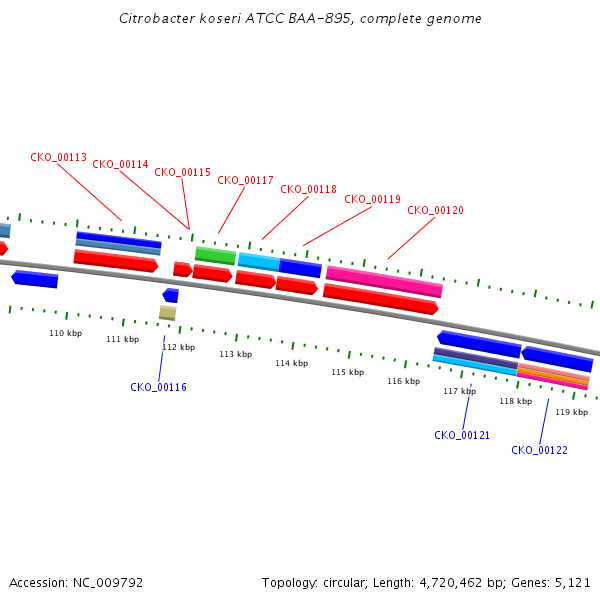 Citrobacter koseri ATCC BAA-895, complete genome

CKO_00113
CKO_00114
CKO_00115
CKO_00117
CKO_00118
CKO_00119
CKO_00120

110 kbp
111 kbp
112 kbp
113 kbp
114 kbp
115 kbp
116 kbp
117 kbp
118 kbp
119 kbp

CKO_00116
CKO_00121
CKO_00122

Accession: NC_009792

Topology: circular; Length: 4,720,462 bp; Genes: 5,121